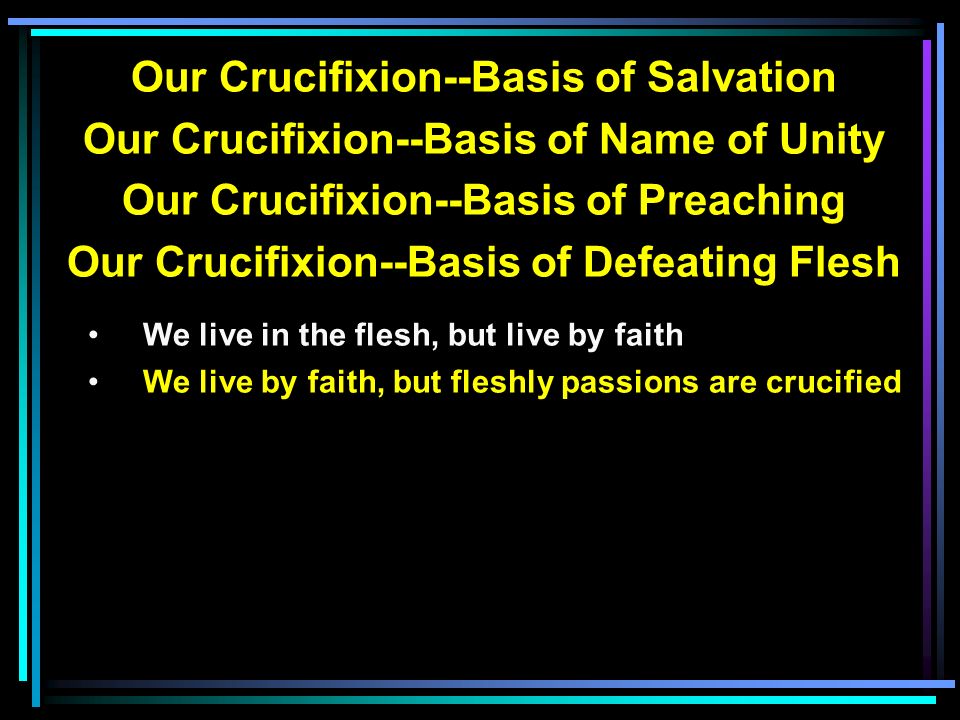 Our Crucifixion--Basis of Salvation
Our Crucifixion--Basis of Name of Unity
Our Crucifixion--Basis of Preaching
Our Crucifixion--Basis of Defeating Flesh

• We live in the flesh, but live by faith
• We live by faith, but fleshly passions are crucified